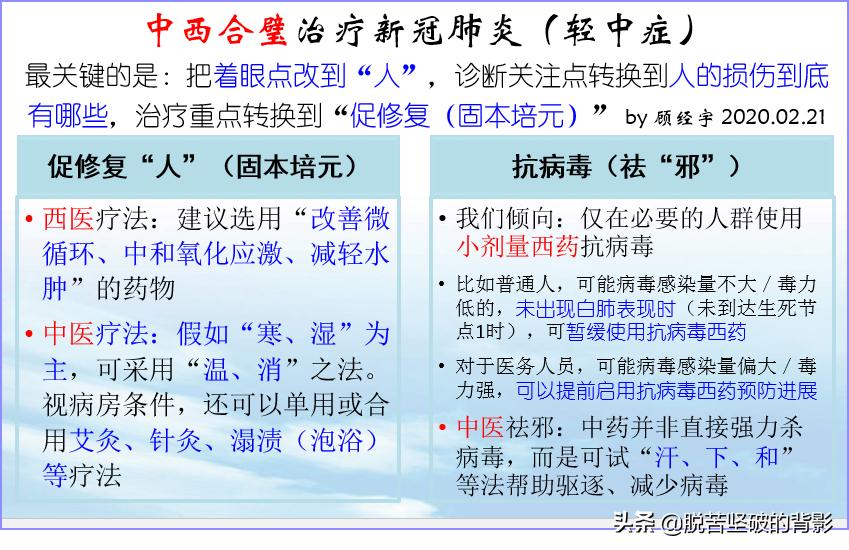 中西合璧治疗新冠肺炎（轻中症）

最关键的是：把着眼点改到“人”，诊断关注点转换到人的损伤到底有哪些，治疗重点转换到“促修复（固本培元）” by 顾经宇 2020.02.21

促修复“人”（固本培元）

• 西医疗法：建议选用“改善微循环、中和氧化应激、减轻水肿”的药物

• 中医疗法：假如“寒、湿”为主，可采用“温、消”之法。视病房条件，还可以单用或合用艾灸、针灸、溻渍（泡浴）等疗法

抗病毒（祛“邪”）

• 我们倾向：仅在必要的人群使用小剂量西药抗病毒

• 比如普通人，可能病毒感染量不大 / 毒力低的，未出现白肺表现时（未到达生死节点1时），可暂缓使用抗病毒西药

• 对于医务人员，可能病毒感染量偏大 / 毒力强，可以提前启用抗病毒西药预防进展

• 中医祛邪：中药并非直接强力杀病毒，而是可试“汗、下、和”等法帮助驱逐、减少病毒

头条 @脱苦坚破的背影